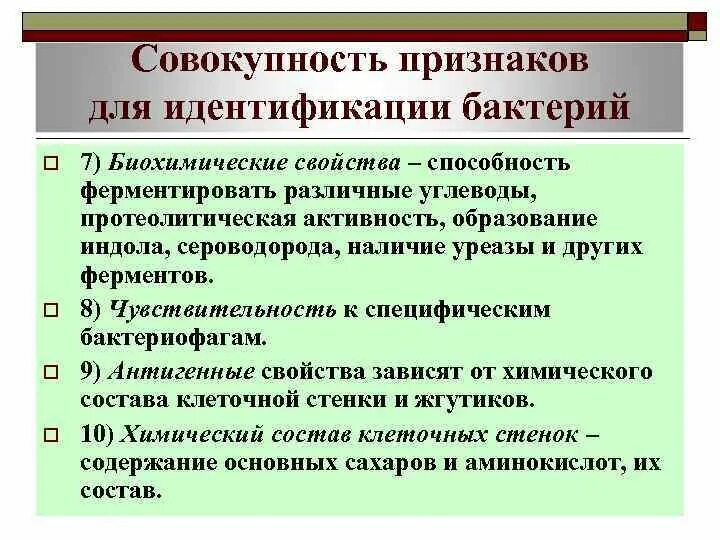 Совокупность признаков для идентификации бактерий

7) Биохимические свойства – способность ферментировать различные углеводы, протеолитическая активность, образование индола, сероводорода, наличие уреазы и других ферментов.

8) Чувствительность к специфическим бактериофагам.

9) Антигенные свойства зависят от химического состава клеточной стенки и жгутиков.

10) Химический состав клеточных стенок – содержание основных сахаров и аминокислот, их состав.